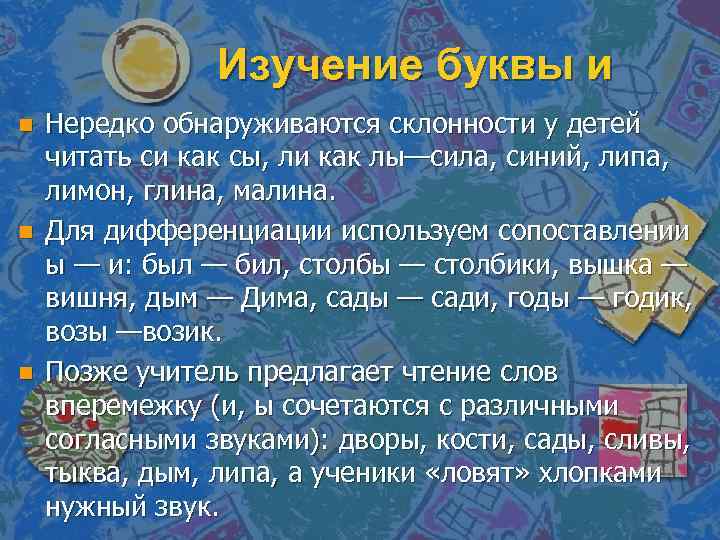 Изучение буквы и

Нередко обнаруживаются склонности у детей читать си как сы, ли как лы—сила, синий, липа, лимон, глина, малина.

Для дифференциации используем сопоставлении ы — и: был — бил, столбы — столбики, вышка — вишня, дым — Дима, сады — сади, годы — годик, возы —возик.

Позже учитель предлагает чтение слов вперемежку (и, ы сочетаются с различными согласными звуками): дворы, кости, сады, сливы, тыква, дым, липа, а ученики «ловят» хлопками нужный звук.